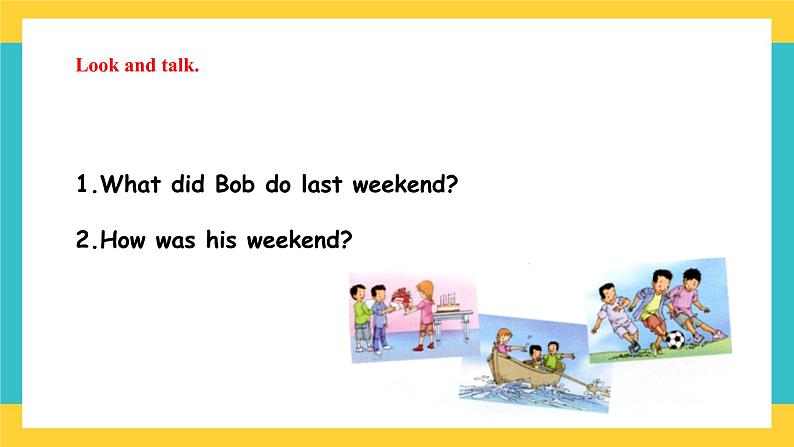 Look and talk.

1.What did Bob do last weekend?

2.How was his weekend?